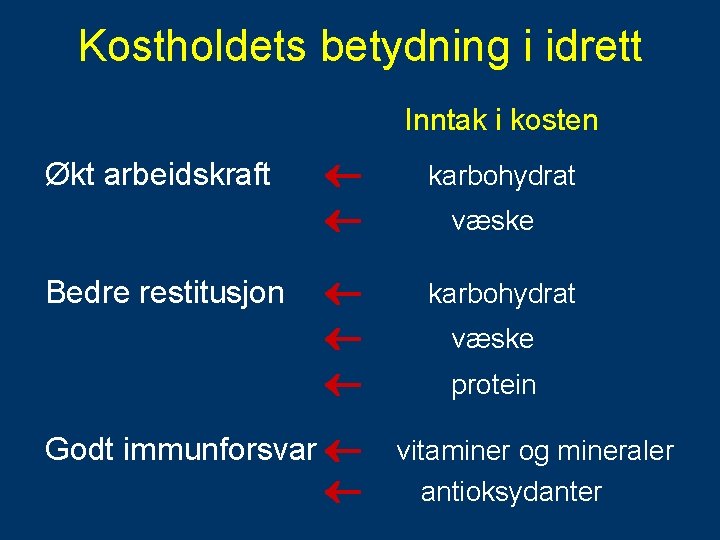 Kostholdets betydning i idrett

Inntak i kosten

Økt arbeidskraft ← karbohydrat
← væske

Bedre restitusjon ← karbohydrat
← væske
← protein

Godt immunforsvar ← vitaminer og mineraler
← antioksydanter